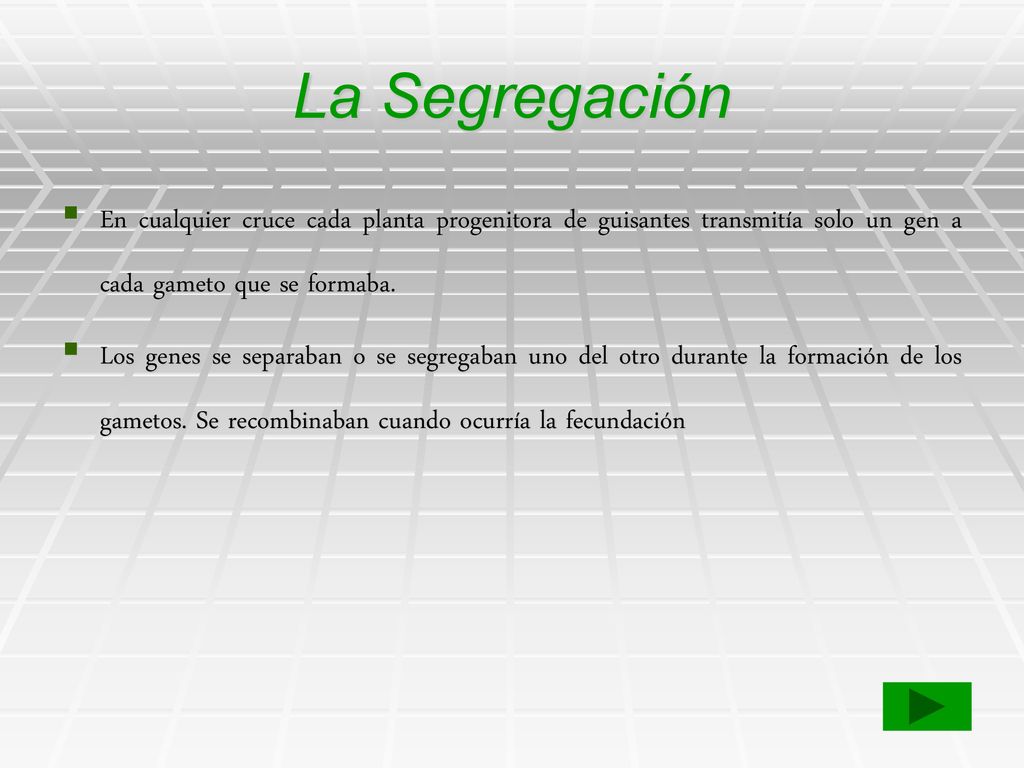 La Segregación

En cualquier cruce cada planta progenitora de guisantes transmitía solo un gen a cada gameto que se formaba.

Los genes se separaban o se segregaban uno del otro durante la formación de los gametos. Se recombinaban cuando ocurría la fecundación